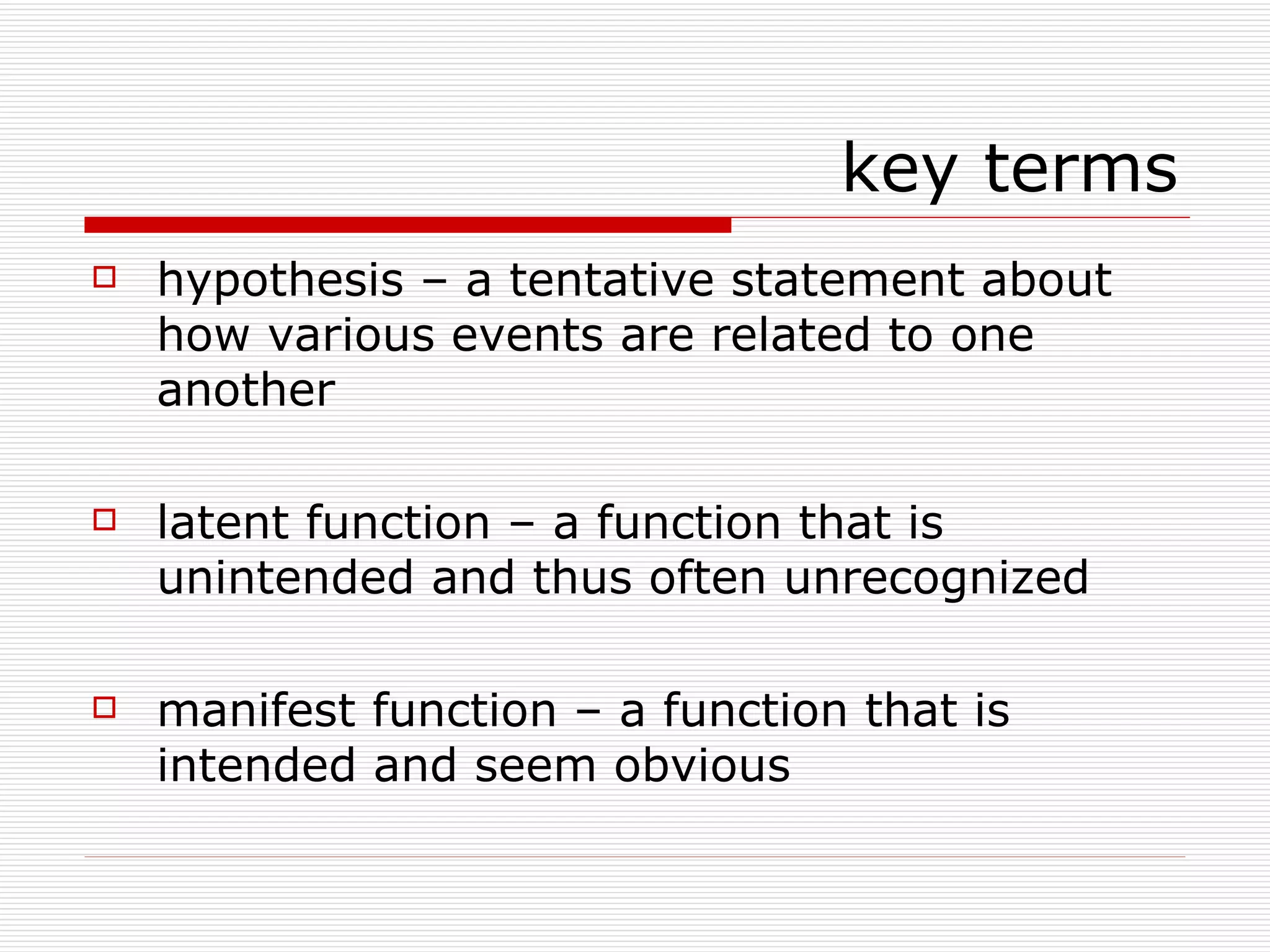 key terms

hypothesis – a tentative statement about how various events are related to one another

latent function – a function that is unintended and thus often unrecognized

manifest function – a function that is intended and seem obvious